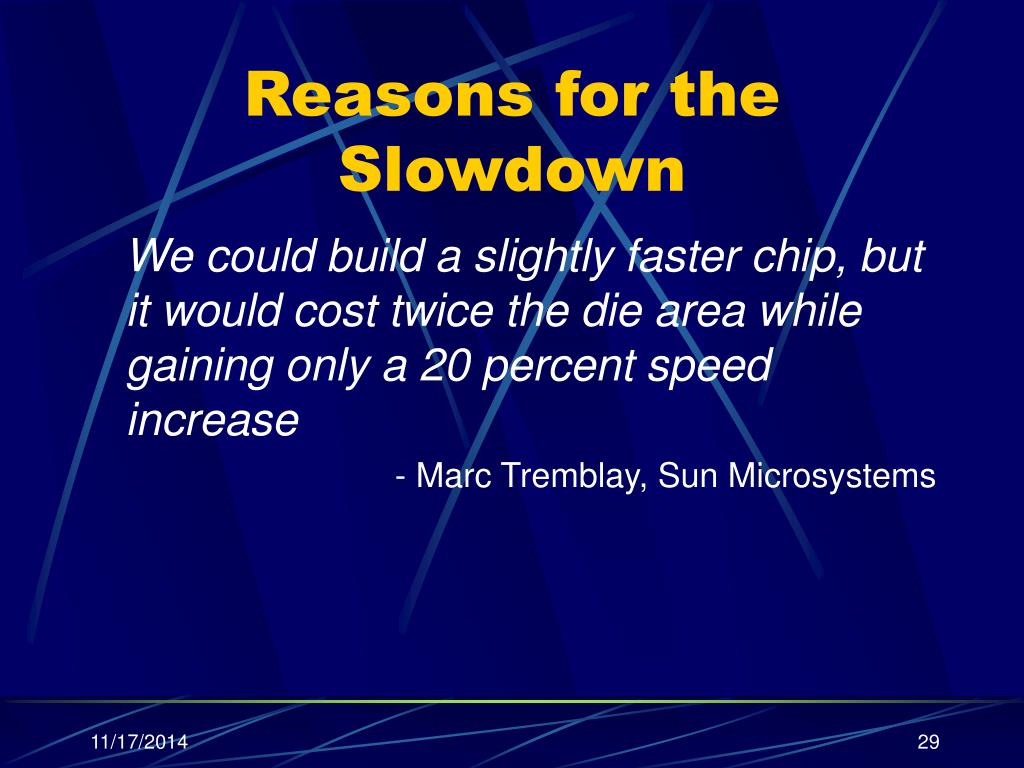 Reasons for the Slowdown

We could build a slightly faster chip, but it would cost twice the die area while gaining only a 20 percent speed increase

- Marc Tremblay, Sun Microsystems

11/17/2014

29